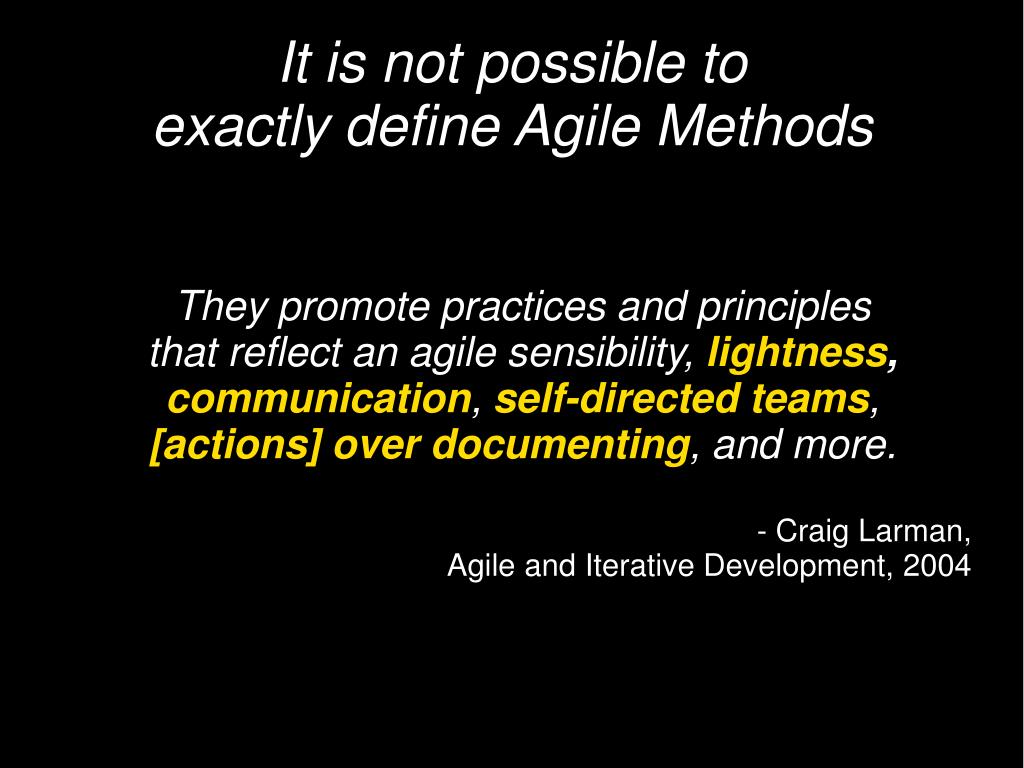 It is not possible to exactly define Agile Methods

They promote practices and principles that reflect an agile sensibility, lightness, communication, self-directed teams, [actions] over documenting, and more.

- Craig Larman,
Agile and Iterative Development, 2004